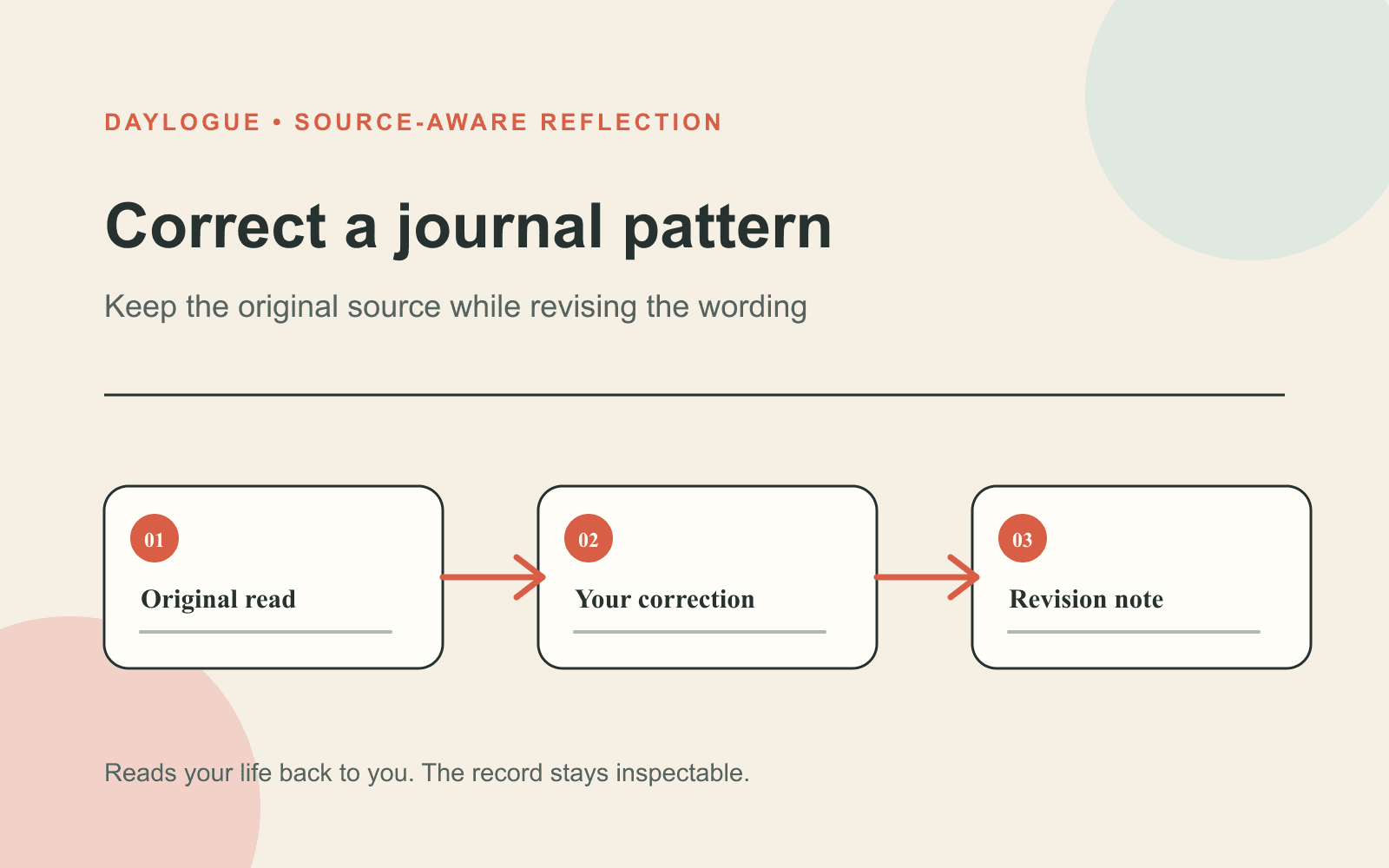 DAYLOGUE • SOURCE-AWARE REFLECTION

Correct a journal pattern

Keep the original source while revising the wording

01
Original read

02
Your correction

03
Revision note

Reads your life back to you. The record stays inspectable.